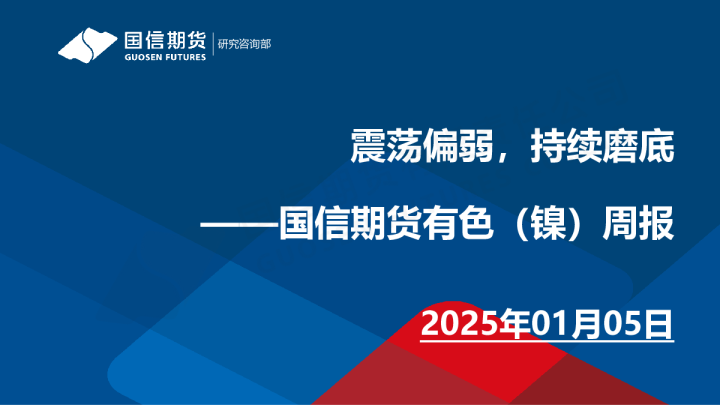 国信期货
GUOSEN FUTURES
研究咨询部

震荡偏弱，持续磨底

——国信期货有色（镍）周报

2025年01月05日